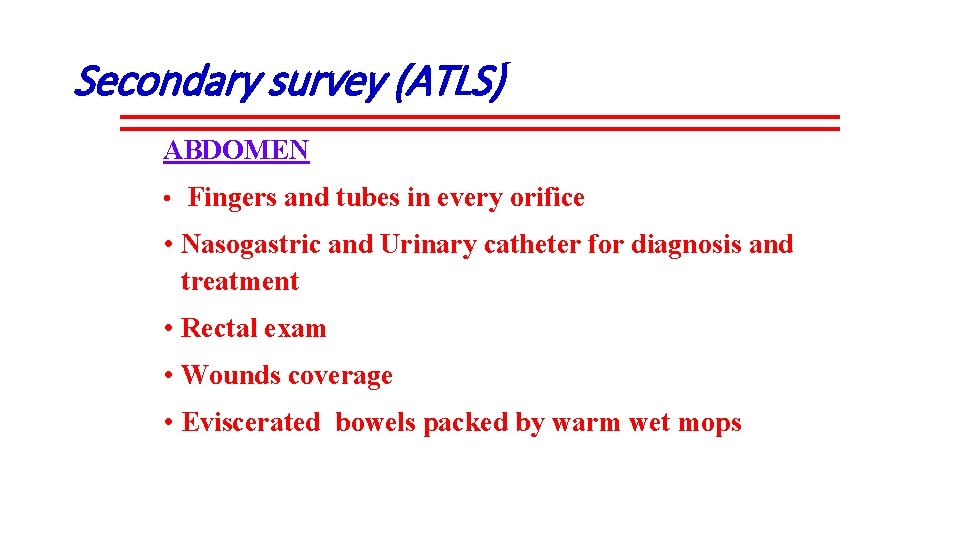 Secondary survey (ATLS)

ABDOMEN

• Fingers and tubes in every orifice

• Nasogastric and Urinary catheter for diagnosis and treatment

• Rectal exam

• Wounds coverage

• Eviscerated bowels packed by warm wet mops